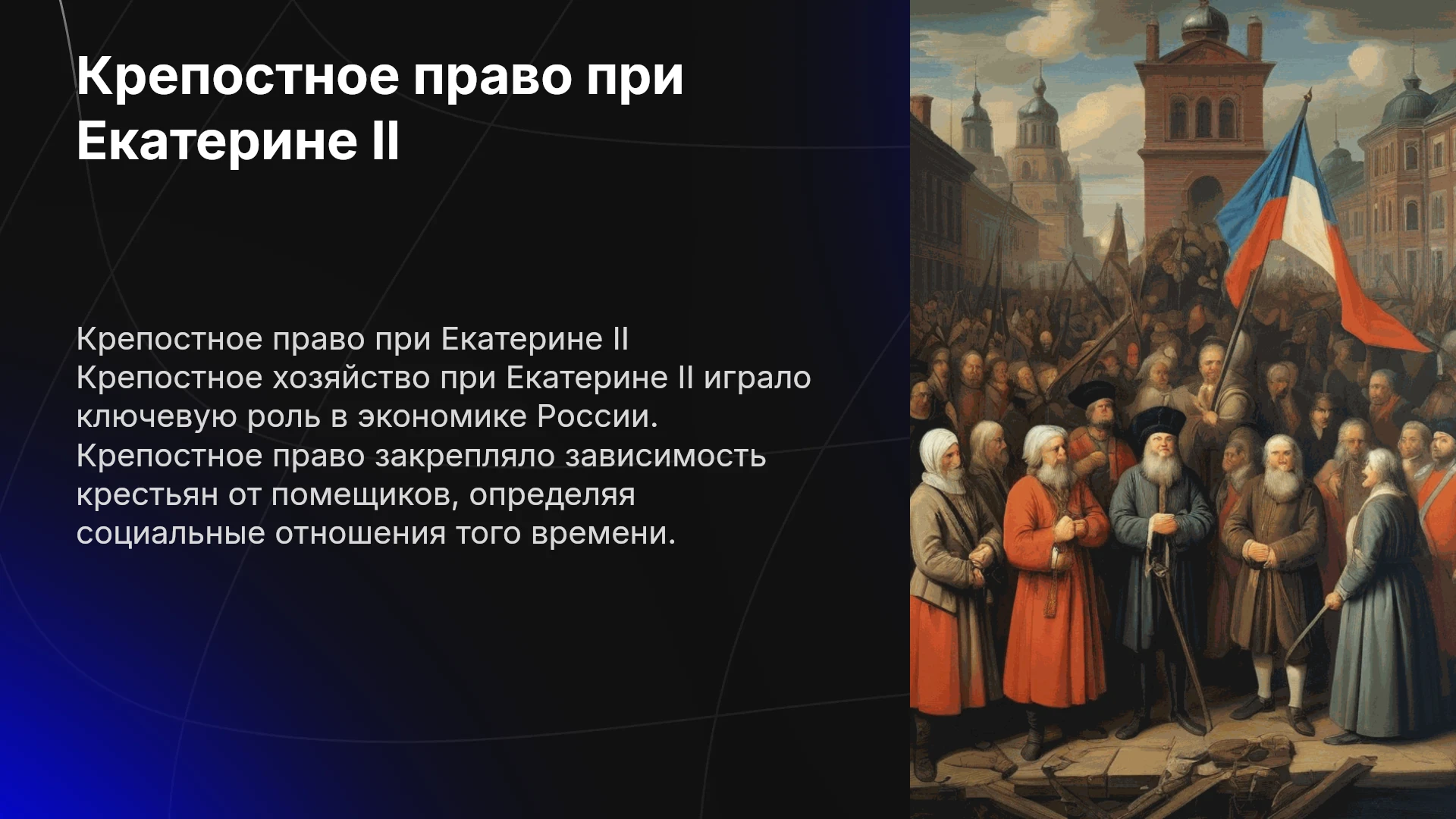 Крепостное право при Екатерине II

Крепостное право при Екатерине II
Крепостное хозяйство при Екатерине II играло ключевую роль в экономике России. Крепостное право закрепляло зависимость крестьян от помещиков, определяя социальные отношения того времени.